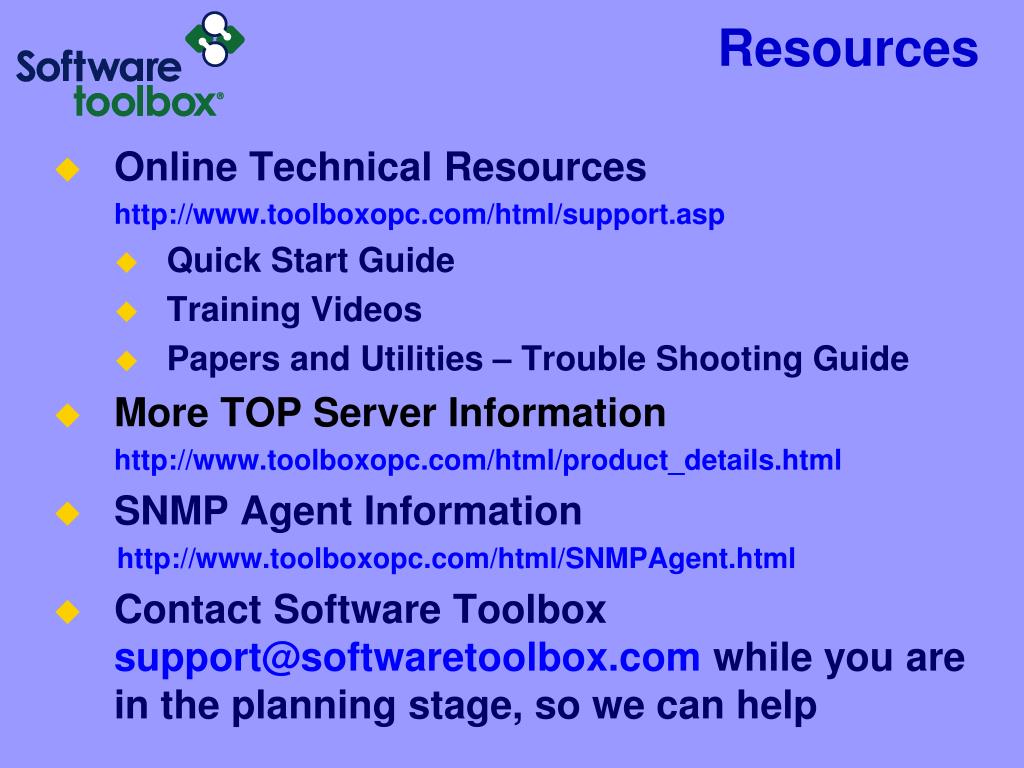 Software toolbox®

Resources

Online Technical Resources
http://www.toolboxopc.com/html/support.asp

Quick Start Guide

Training Videos

Papers and Utilities – Trouble Shooting Guide

More TOP Server Information
http://www.toolboxopc.com/html/product_details.html

SNMP Agent Information
http://www.toolboxopc.com/html/SNMPAgent.html

Contact Software Toolbox support@softwaretoolbox.com while you are in the planning stage, so we can help